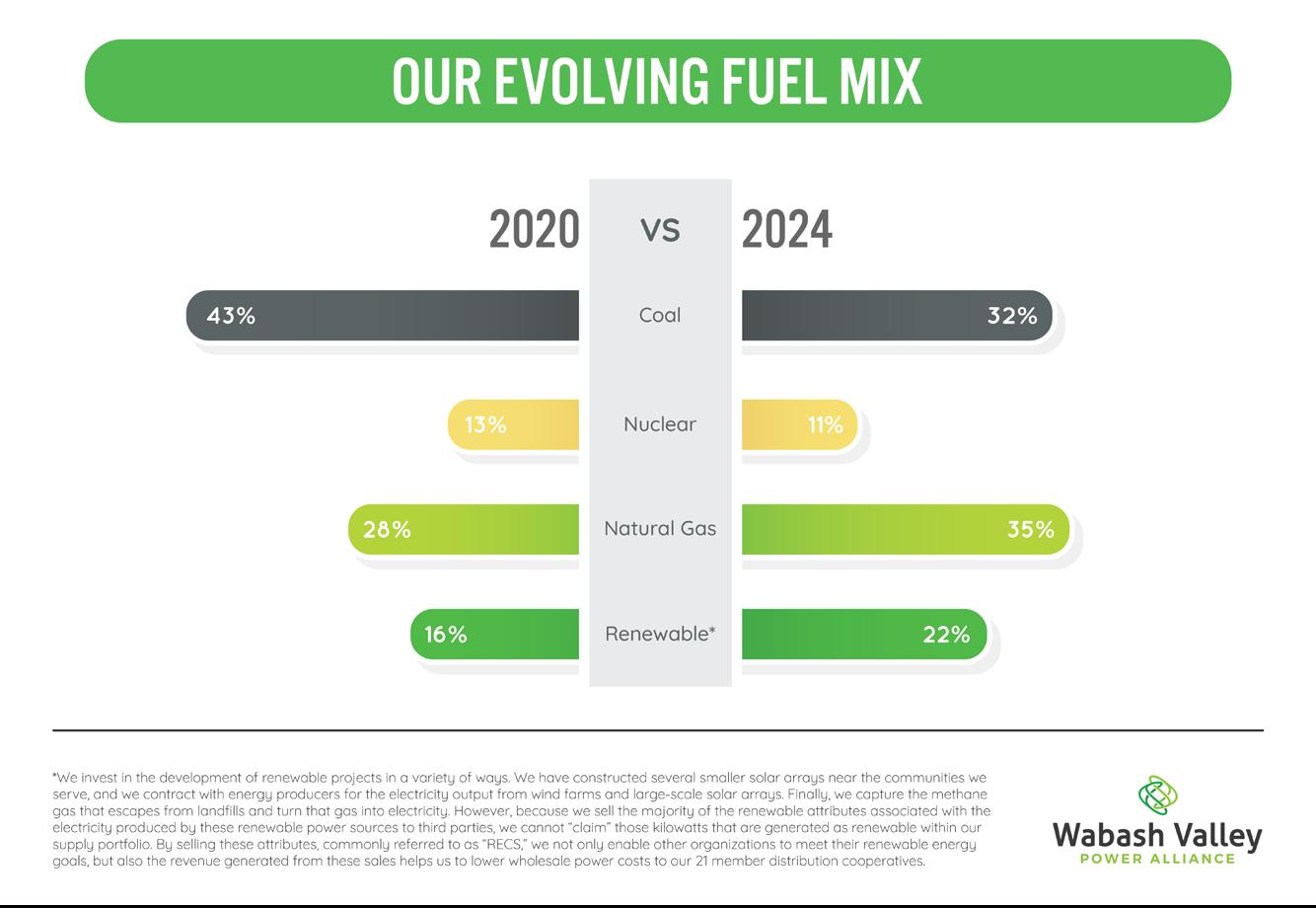 OUR EVOLVING FUEL MIX

2020 vs 2024

43% Coal 32%

13% Nuclear 11%

28% Natural Gas 35%

16% Renewable* 22%

*We invest in the development of renewable projects in a variety of ways. We have constructed several smaller solar arrays near the communities we serve, and we contract with energy producers for the electricity output from wind farms and large-scale solar arrays. Finally, we capture the methane gas that escapes from landfills and turn that gas into electricity. However, because we sell the majority of the renewable attributes associated with the electricity produced by these renewable power sources to third parties, we cannot "claim" those kilowatts that are generated as renewable within our supply portfolio. By selling these attributes, commonly referred to as "RECS," we not only enable other organizations to meet their renewable energy goals, but also the revenue generated from these sales helps us to lower wholesale power costs to our 21 member distribution cooperatives.

Wabash Valley
POWER ALLIANCE